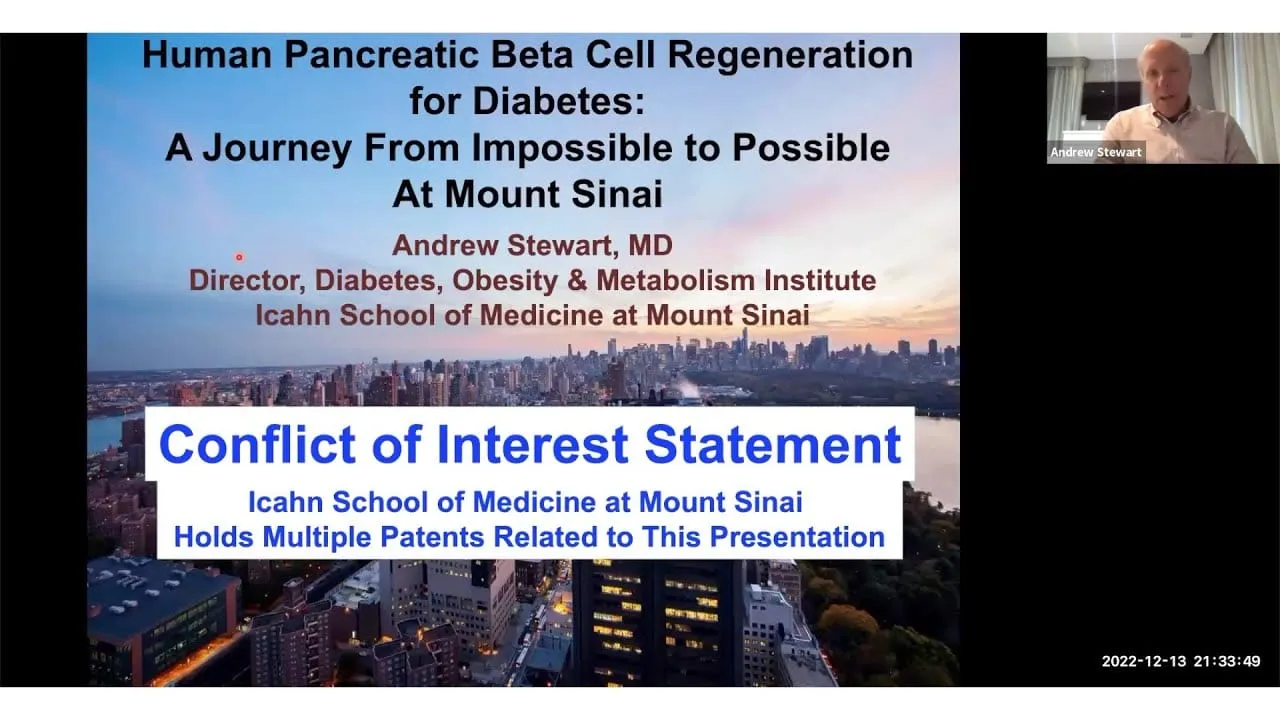 Human Pancreatic Beta Cell Regeneration for Diabetes:
A Journey From Impossible to Possible
At Mount Sinai

Andrew Stewart, MD
Director, Diabetes, Obesity & Metabolism Institute
Icahn School of Medicine at Mount Sinai

Conflict of Interest Statement
Icahn School of Medicine at Mount Sinai
Holds Multiple Patents Related to This Presentation

Andrew Stewart

2022-12-13 21:33:49